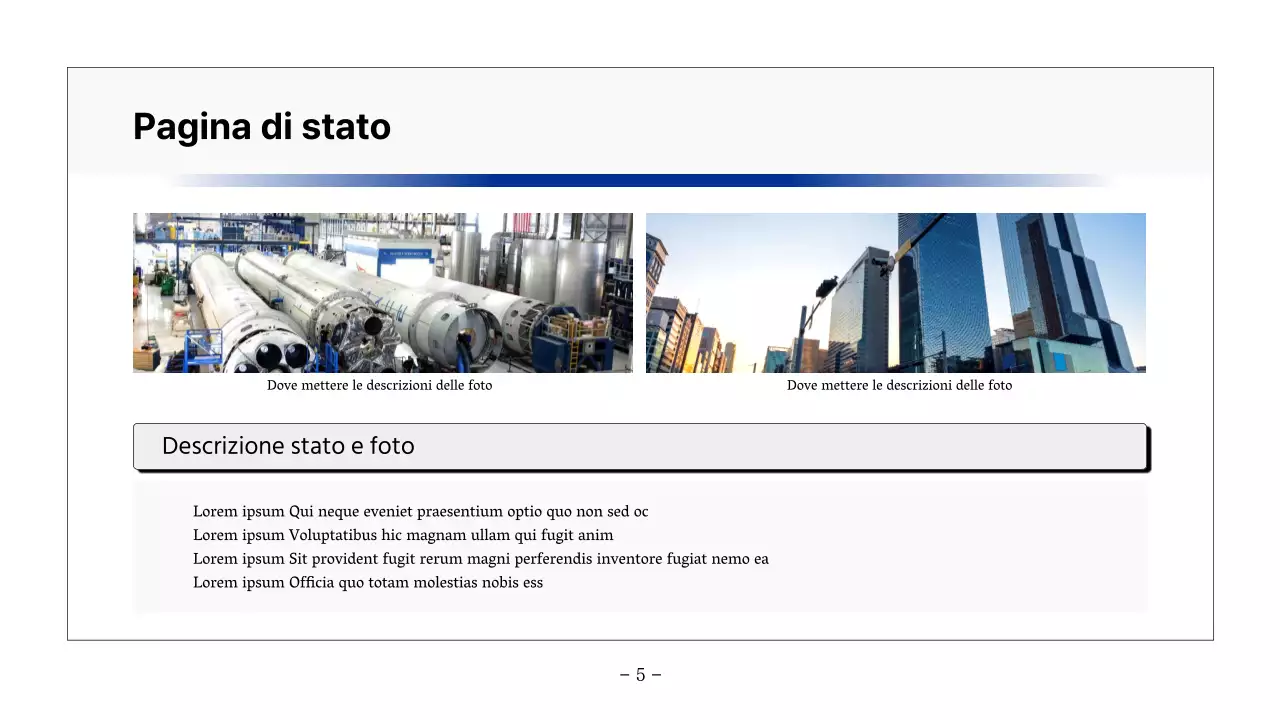 Pagina di stato

Dove mettere le descrizioni delle foto

Dove mettere le descrizioni delle foto

Descrizione stato e foto

Lorem ipsum Qui neque eveniet praesentium optio quo non sed oc
Lorem ipsum Voluptatibus hic magnam ullam qui fugit anim
Lorem ipsum Sit provident fugit rerum magni perferendis inventore fugiat nemo ea
Lorem ipsum Officia quo totam molestias nobis ess

– 5 –